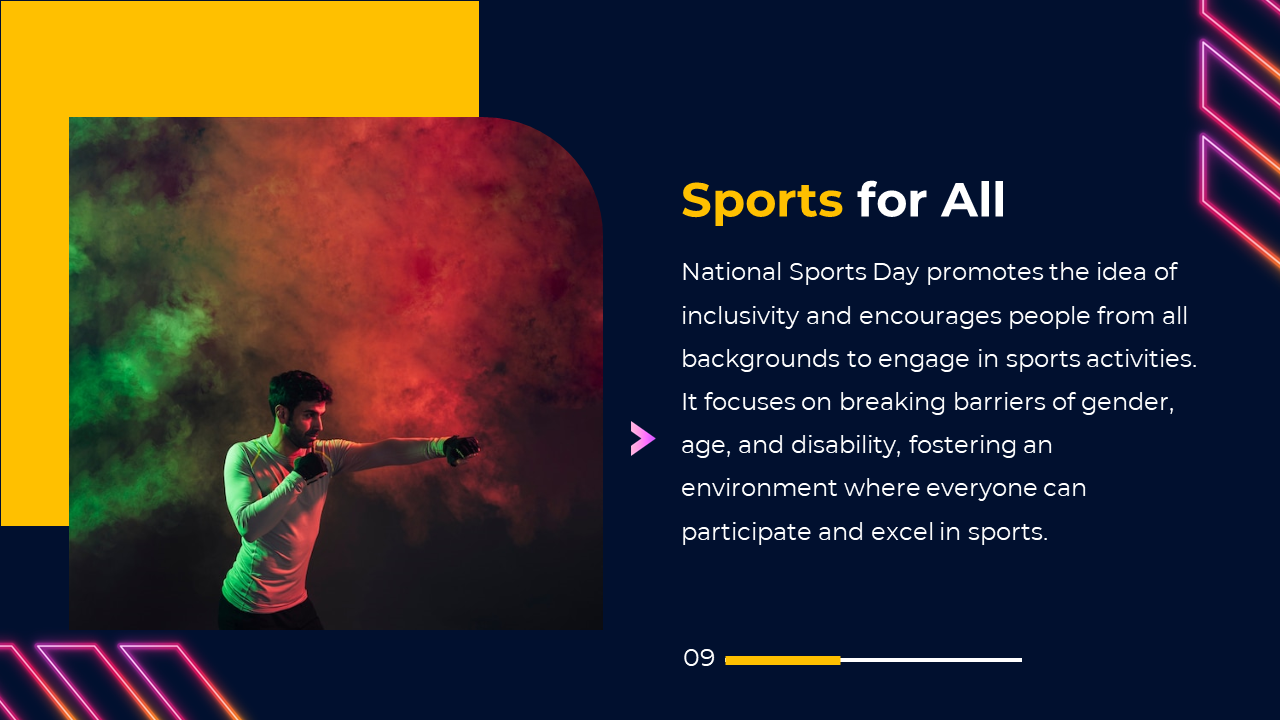 Sports for All

National Sports Day promotes the idea of inclusivity and encourages people from all backgrounds to engage in sports activities. It focuses on breaking barriers of gender, age, and disability, fostering an environment where everyone can participate and excel in sports.

09